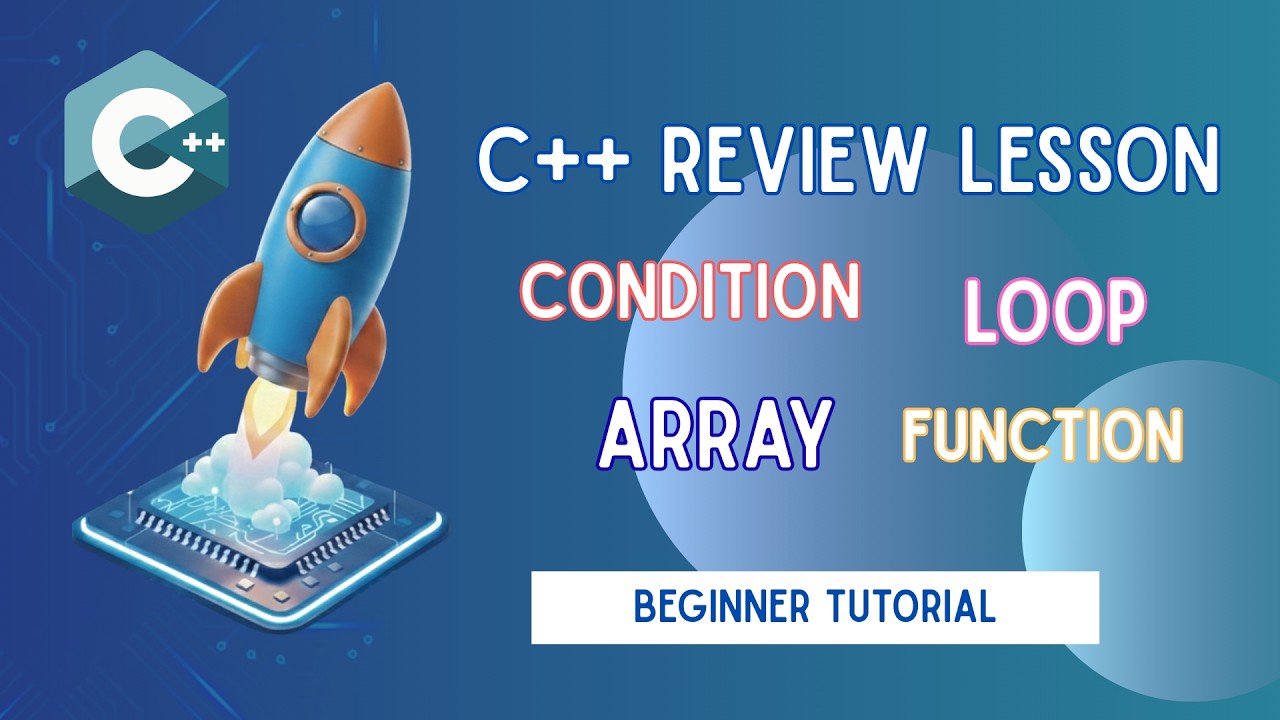 C++

C++ REVIEW LESSON

CONDITION

LOOP

ARRAY

FUNCTION

BEGINNER TUTORIAL